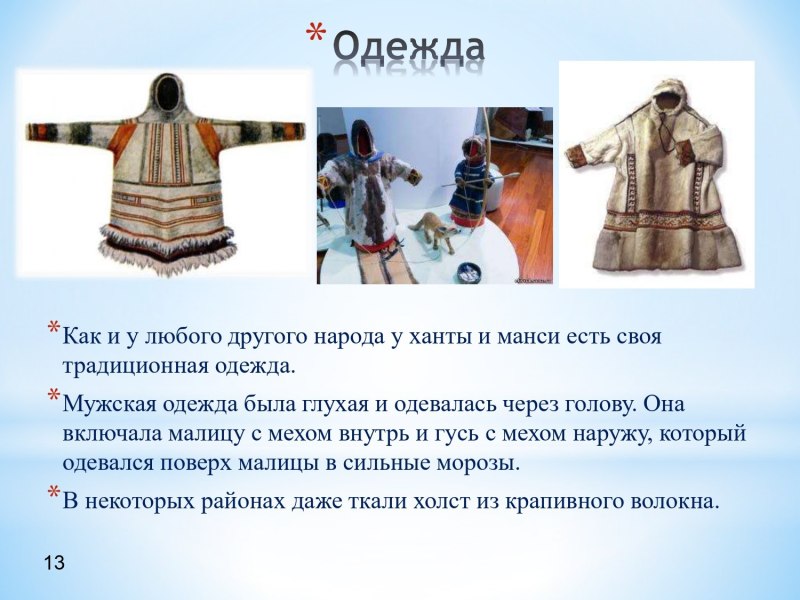 * Одежда

* Как и у любого другого народа у ханты и манси есть своя традиционная одежда.

* Мужская одежда была глухая и одевалась через голову. Она включала малицу с мехом внутрь и гусь с мехом наружу, который одевался поверх малицы в сильные морозы.

* В некоторых районах даже ткали холст из крапивного волокна.

13